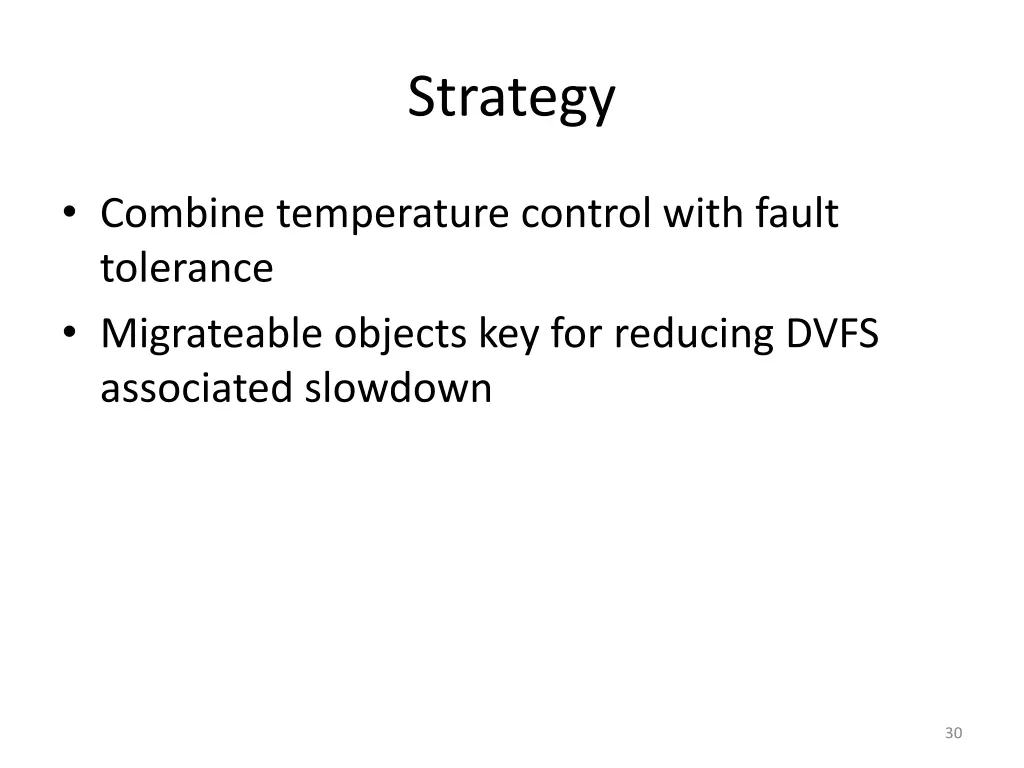 Strategy

• Combine temperature control with fault tolerance
• Migrateable objects key for reducing DVFS associated slowdown

30